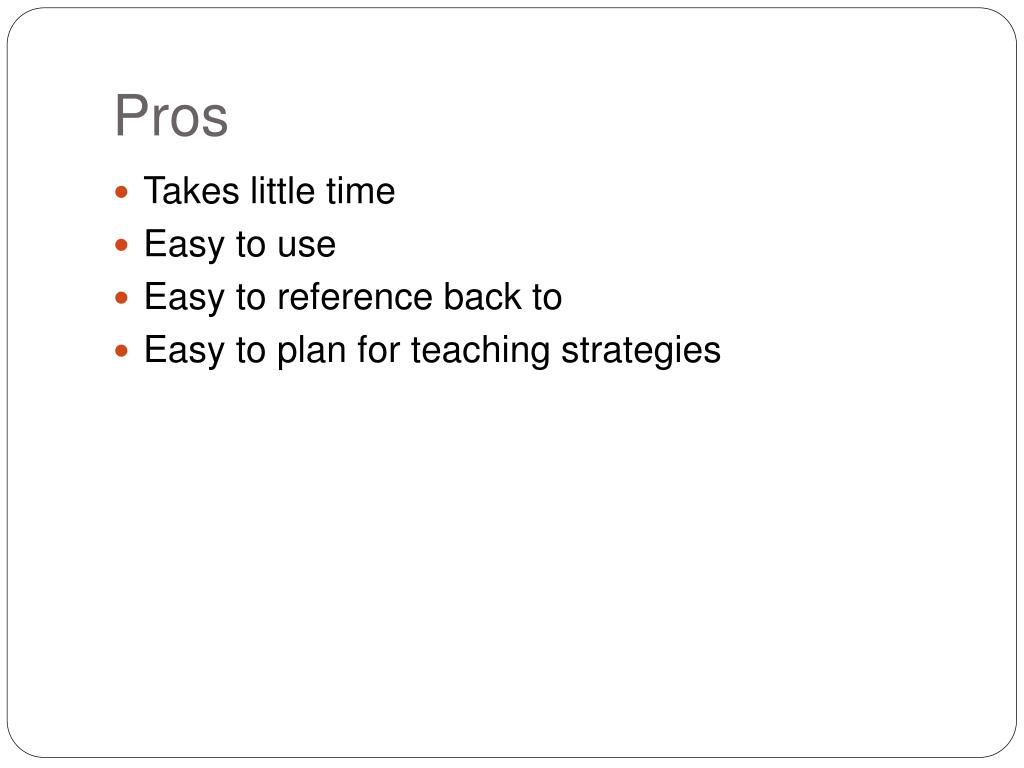 Pros

- Takes little time
- Easy to use
- Easy to reference back to
- Easy to plan for teaching strategies